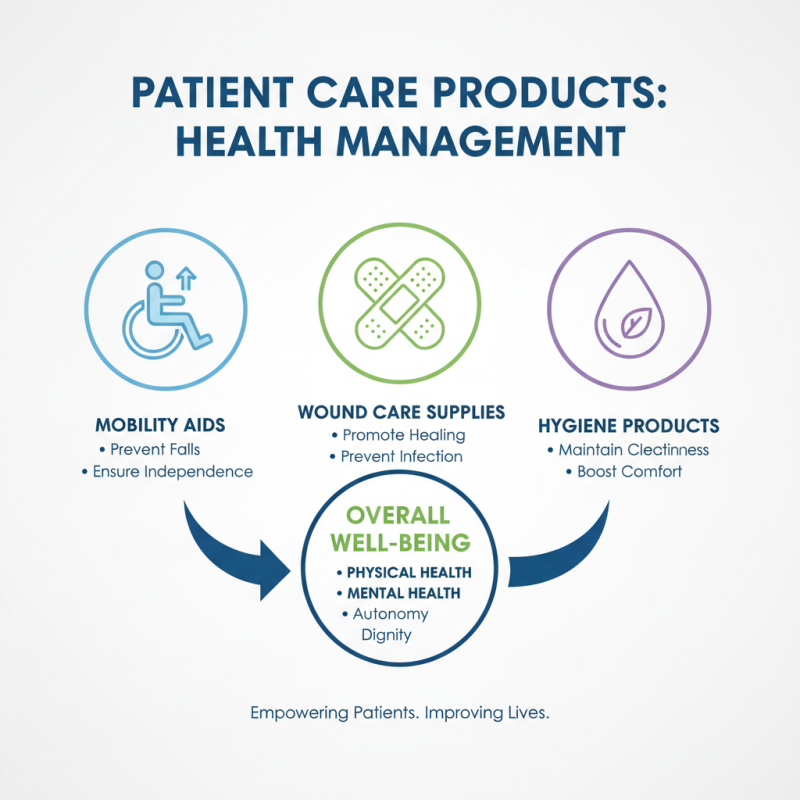 PATIENT CARE PRODUCTS: HEALTH MANAGEMENT

MOBILITY AIDS
• Prevent Falls
• Ensure Independence

WOUND CARE SUPPLIES
• Promote Healing
• Prevent Infection

HYGIENE PRODUCTS
• Maintain Clectinness
• Boost Comfort

OVERALL WELL-BEING
• PHYSICAL HEALTH
• MENTAL HEALTH
• Autonomy
Dignity

Empowering Patients. Improving Lives.